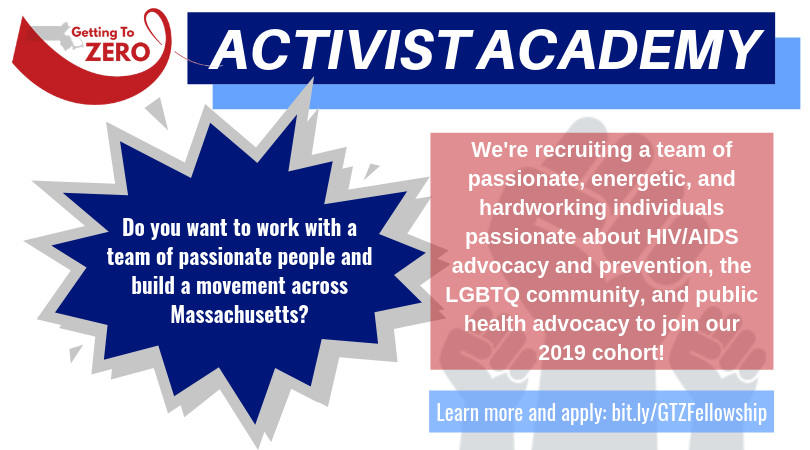 Getting To ZERO

ACTIVIST ACADEMY

Do you want to work with a team of passionate people and build a movement across Massachusetts?

We're recruiting a team of passionate, energetic, and hardworking individuals passionate about HIV/AIDS advocacy and prevention, the LGBTQ community, and public health advocacy to join our 2019 cohort!

Learn more and apply: bit.ly/GTZFellowship